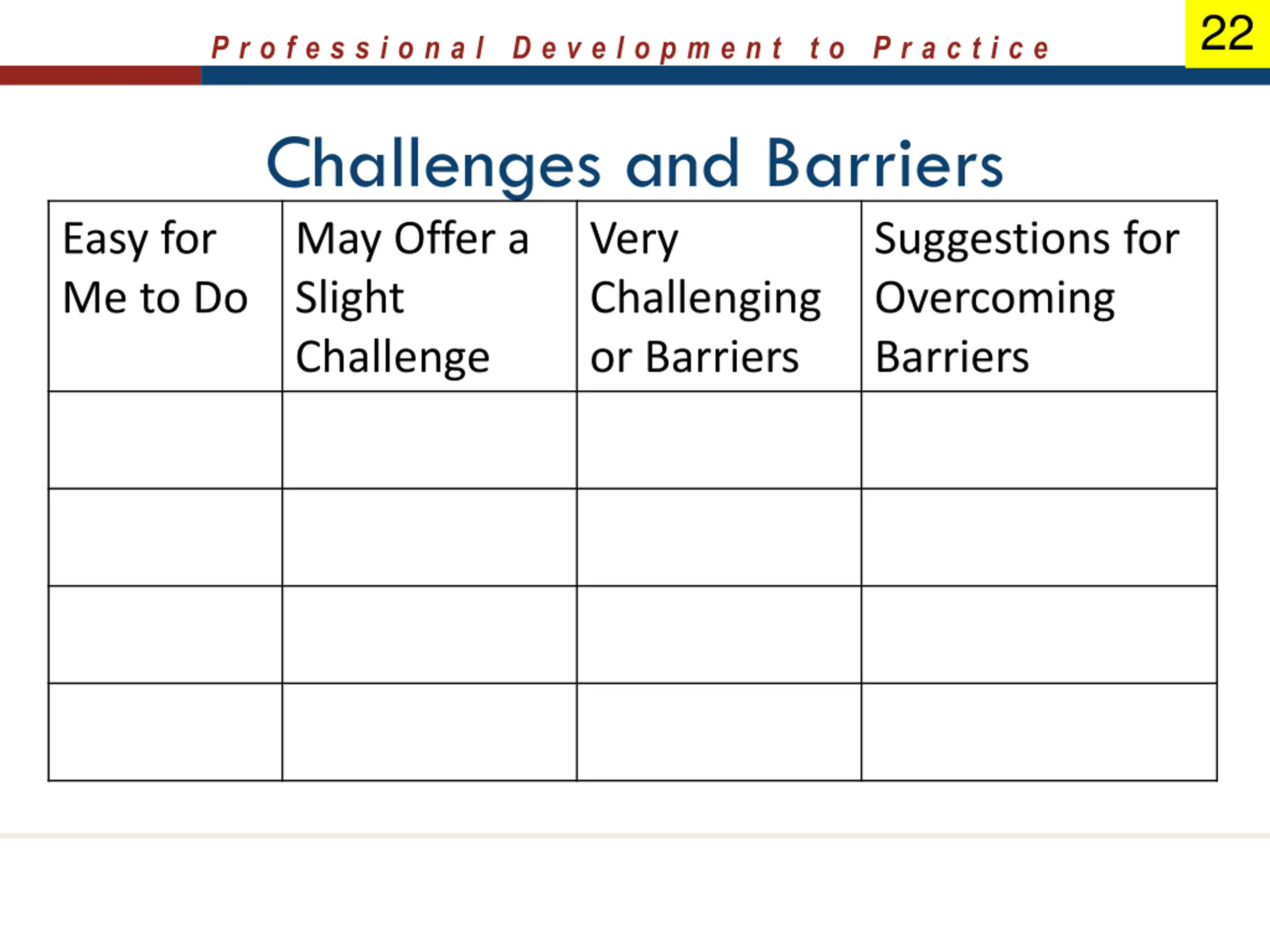 Professional Development to Practice

22

Challenges and Barriers

| Easy for Me to Do | May Offer a Slight Challenge | Very Challenging or Barriers | Suggestions for Overcoming Barriers |
|---|---|---|---|
| | | | |
| | | | |
| | | | |
| | | | |